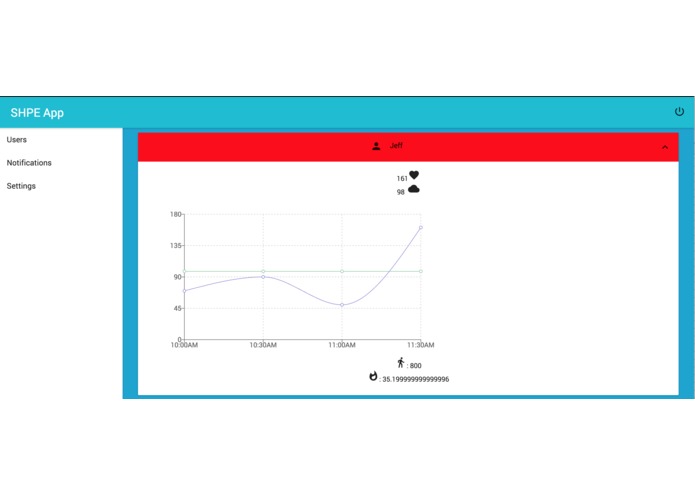 SHPE App

Users

Notifications

Settings

Jeff

161

98

180

135

90

45

0

10:00AM

10:30AM

11:00AM

11:30AM

: 800

: 35.199999999999996